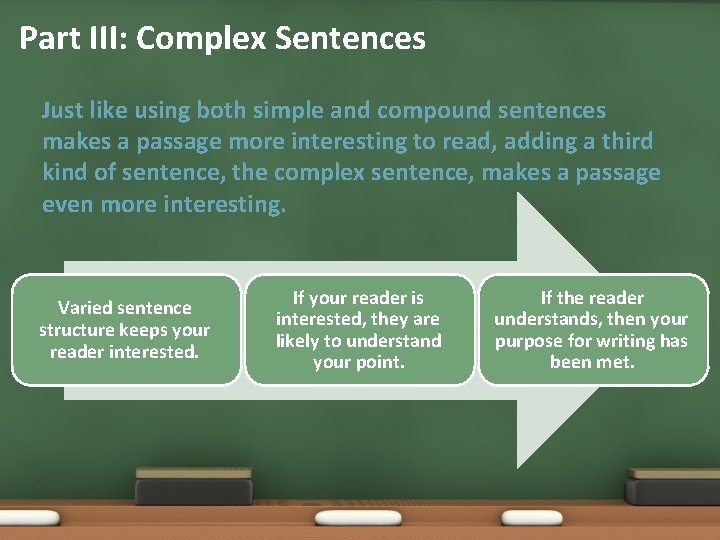 Part III: Complex Sentences

Just like using both simple and compound sentences makes a passage more interesting to read, adding a third kind of sentence, the complex sentence, makes a passage even more interesting.

Varied sentence structure keeps your reader interested.

If your reader is interested, they are likely to understand your point.

If the reader understands, then your purpose for writing has been met.